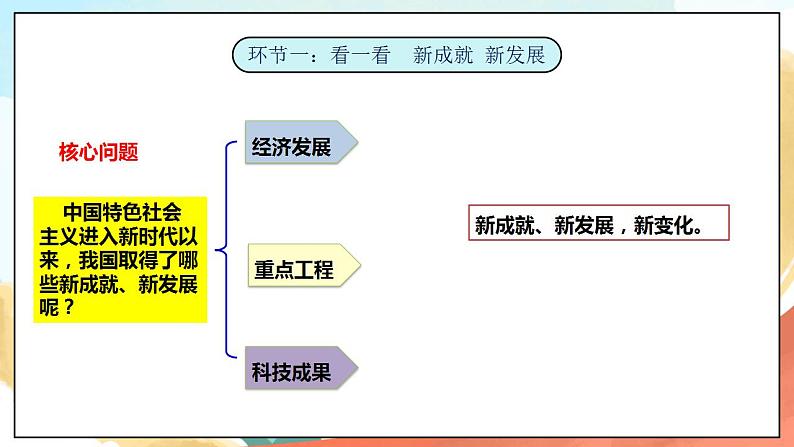 环节一：看一看　新成就 新发展

核心问题

中国特色社会主义进入新时代以来，我国取得了哪些新成就、新发展呢？

经济发展

重点工程

科技成果

新成就、新发展，新变化。